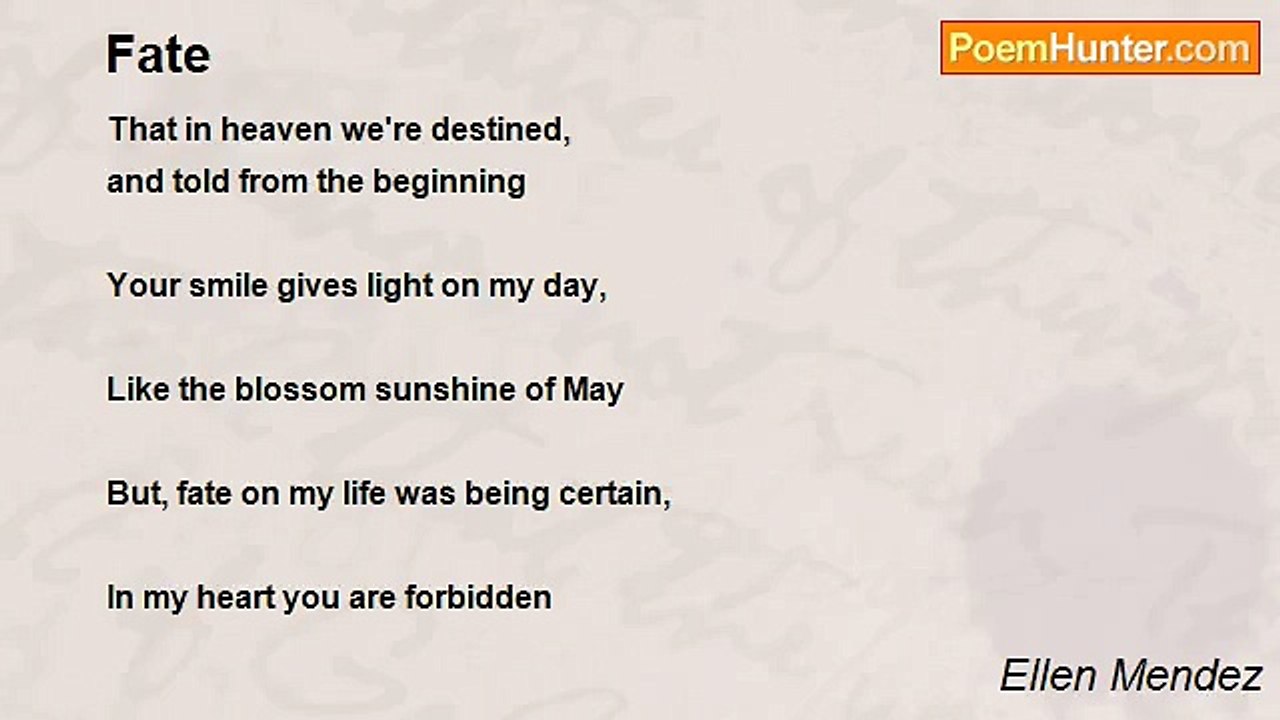 Fate

PoemHunter.com

That in heaven we're destined,
and told from the beginning

Your smile gives light on my day,

Like the blossom sunshine of May

But, fate on my life was being certain,

In my heart you are forbidden

Ellen Mendez